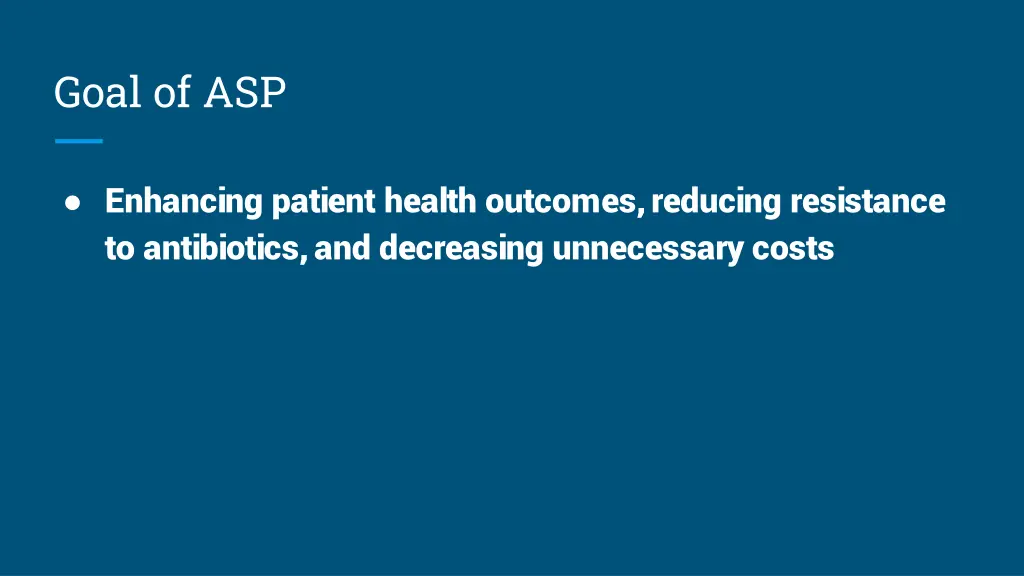 Goal of ASP

● Enhancing patient health outcomes, reducing resistance to antibiotics, and decreasing unnecessary costs